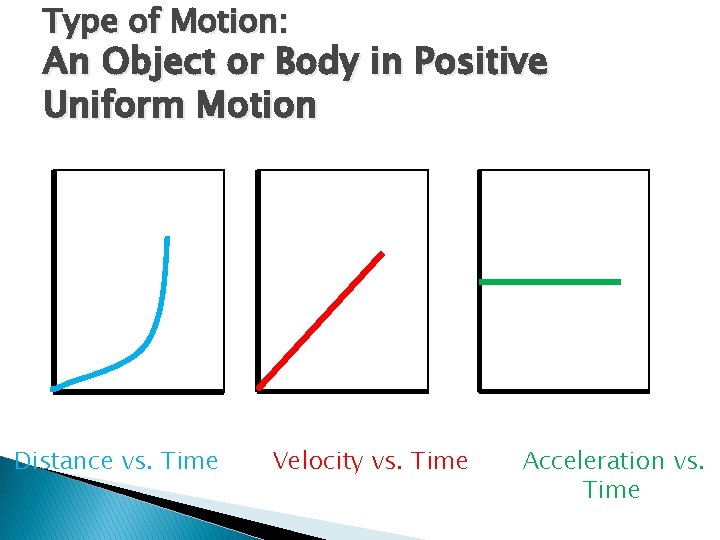 Type of Motion:
An Object or Body in Positive Uniform Motion

Distance vs. Time

Velocity vs. Time

Acceleration vs. Time